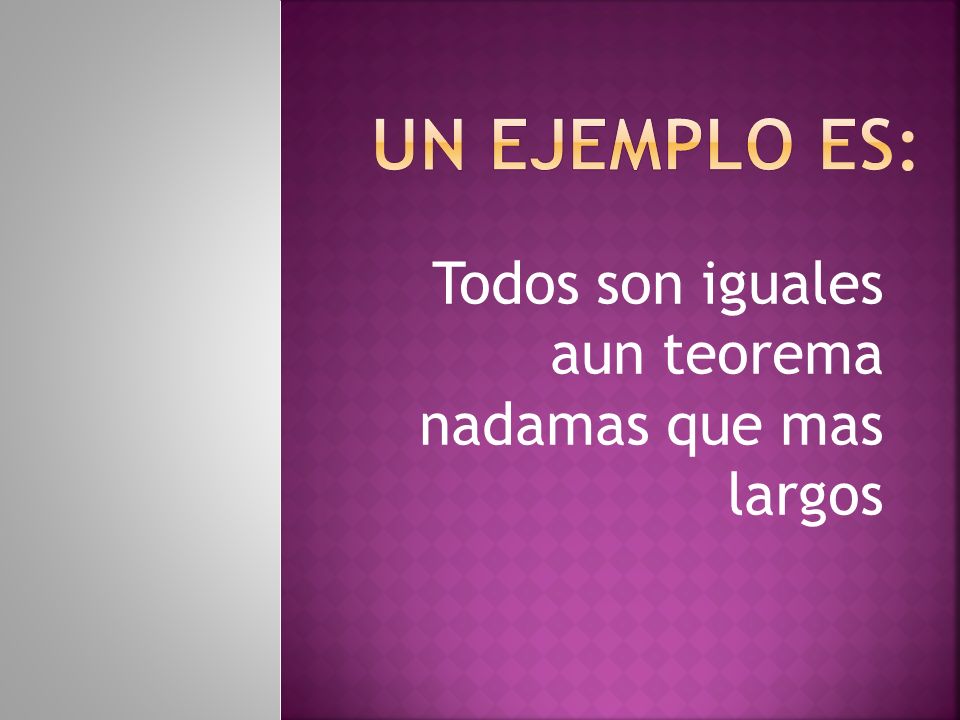 UN EJEMPLO ES:

Todos son iguales aun teorema nadamas que mas largos